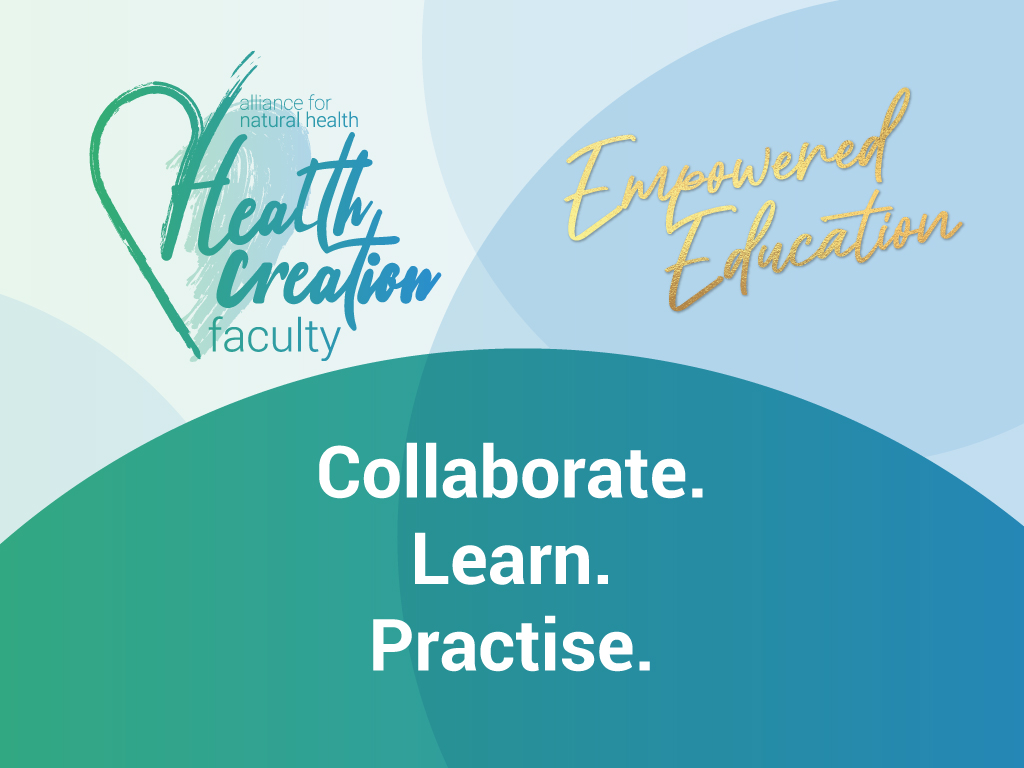 alliance for natural health

Health Creation faculty

Empowered Education

Collaborate.
Learn.
Practise.